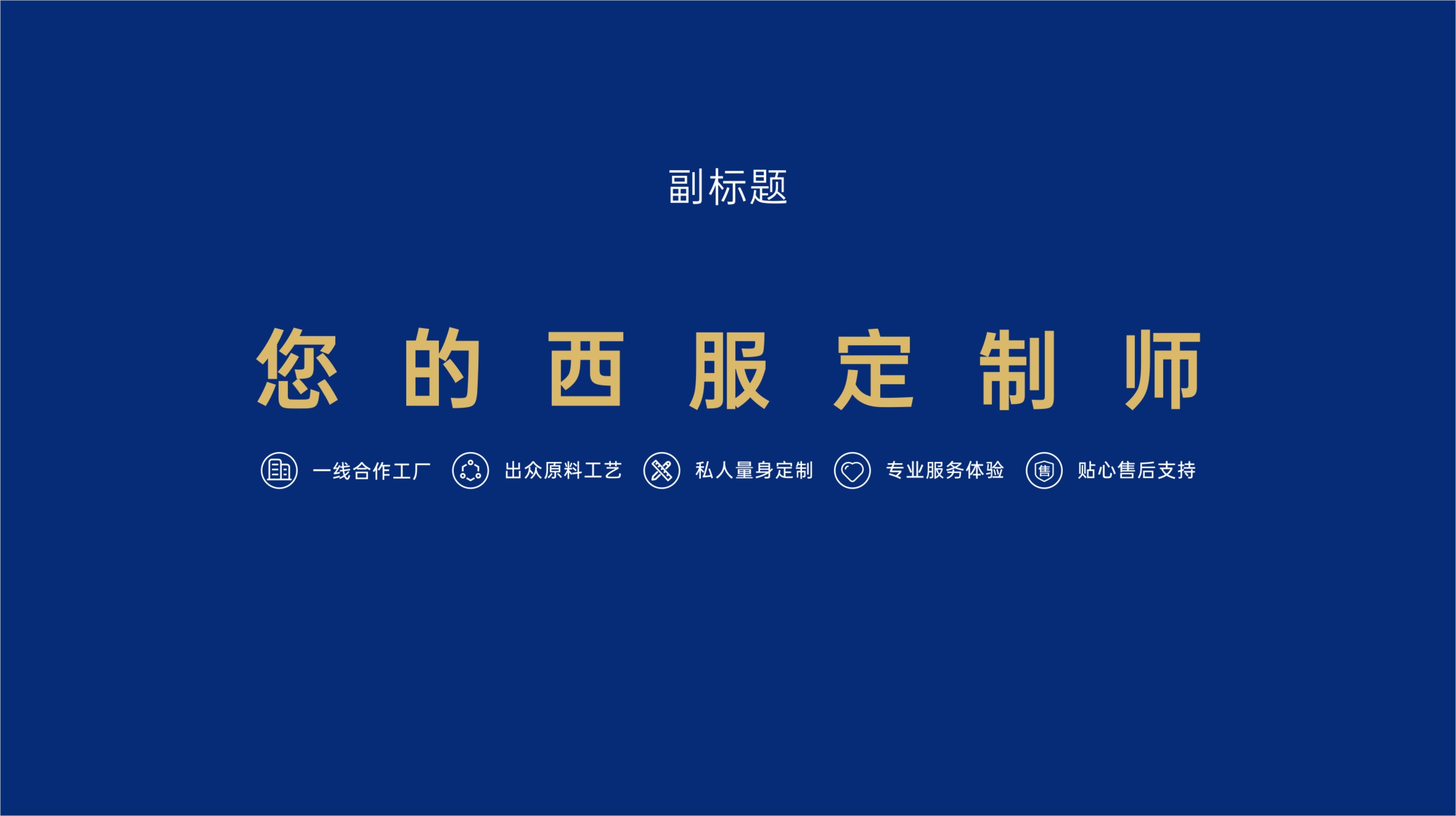 副标题

您的西服定制师

一线合作工厂 出众原料工艺 私人量身定制 专业服务体验 售 贴心售后支持